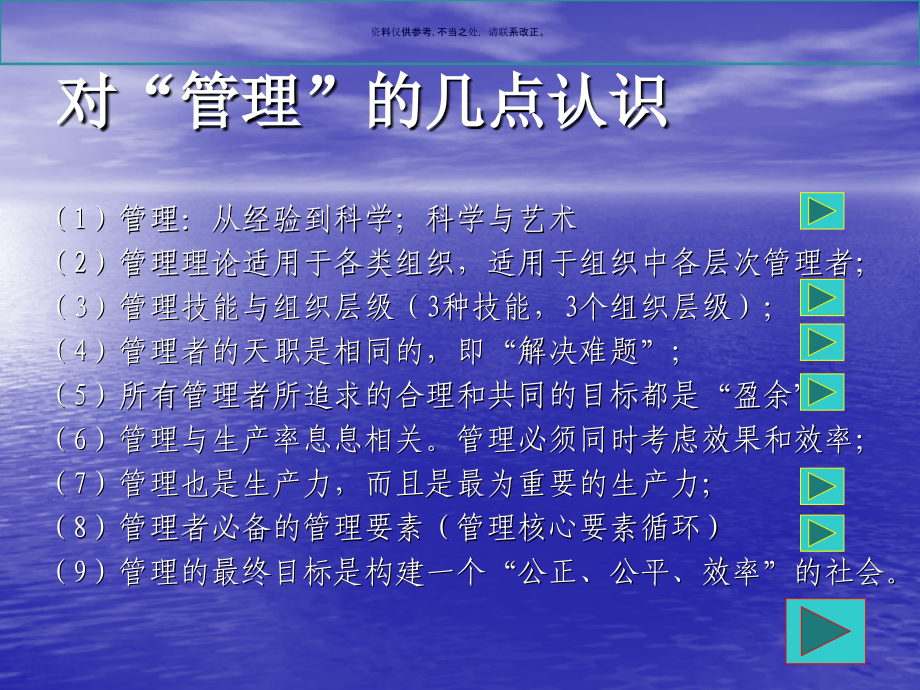 资料仅供参考，不当之处，请联系改正。

对“管理”的几点认识

（1）管理：从经验到科学；科学与艺术
（2）管理理论适用于各类组织，适用于组织中各层次管理者；
（3）管理技能与组织层级（3种技能，3个组织层级）；
（4）管理者的天职是相同的，即“解决难题”；
（5）所有管理者所追求的合理和共同的目标都是“盈余”
（6）管理与生产率息息相关。管理必须同时考虑效果和效率；
（7）管理也是生产力，而且是最为重要的生产力；
（8）管理者必备的管理要素（管理核心要素循环）
（9）管理的最终目标是构建一个“公正、公平、效率”的社会。